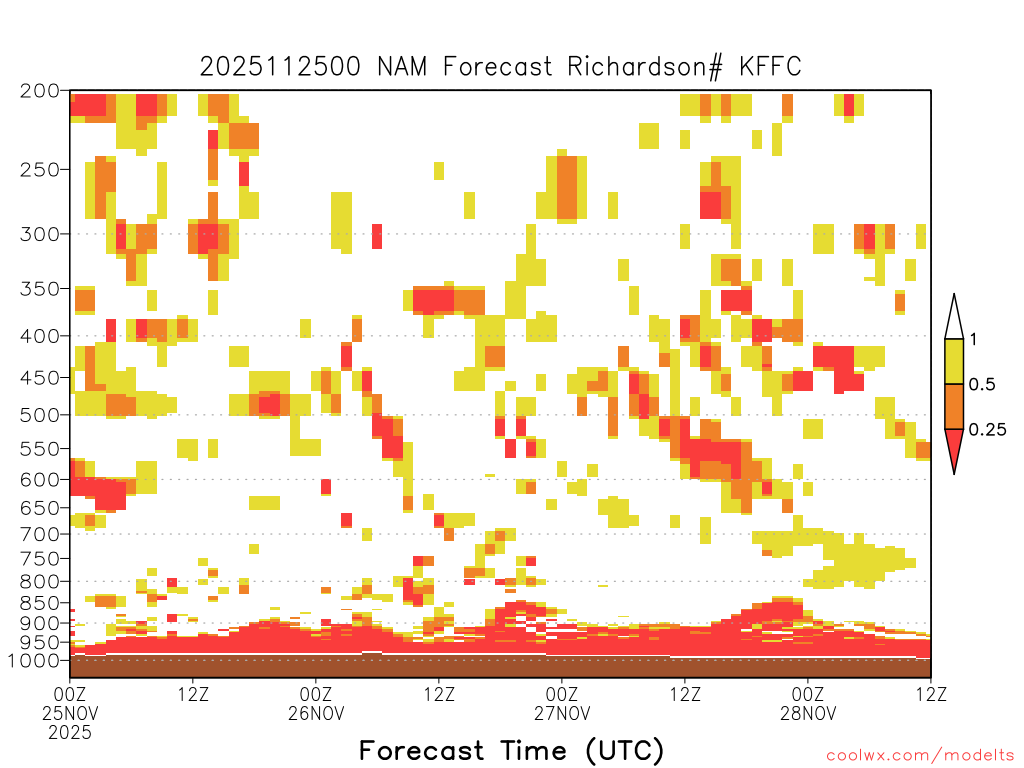 2025112500 NAM Forecast Richardson# KFFC

200
250
300
350
400
450
500
550
600
650
700
750
800
850
900
950
1000

1
0.5
0.25

00Z 25NOV 2025
12Z
00Z 26NOV
12Z
00Z 27NOV
12Z
00Z 28NOV
12Z

Forecast Time (UTC)

coolwx.com/modelts